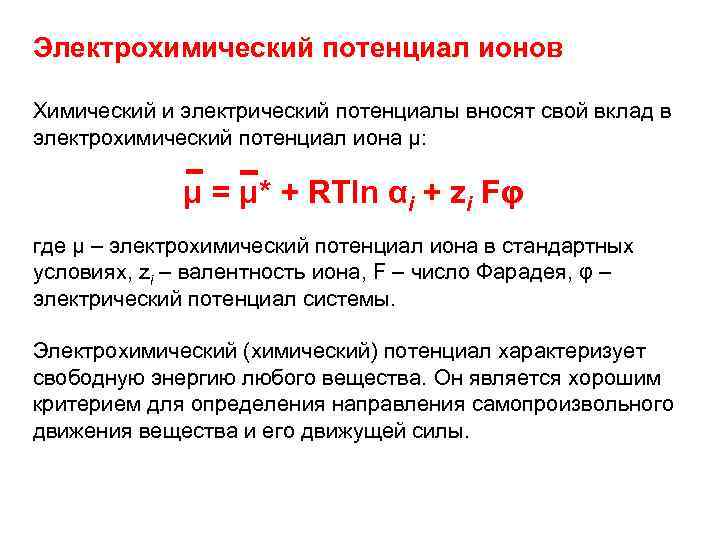 Электрохимический потенциал ионов

Химический и электрический потенциалы вносят свой вклад в электрохимический потенциал иона μ:

$\bar{\mu} = \bar{\mu}^* + RT\ln \alpha_i + z_i F\varphi$

где μ – электрохимический потенциал иона в стандартных условиях, $z_i$ – валентность иона, F – число Фарадея, φ – электрический потенциал системы.

Электрохимический (химический) потенциал характеризует свободную энергию любого вещества. Он является хорошим критерием для определения направления самопроизвольного движения вещества и его движущей силы.